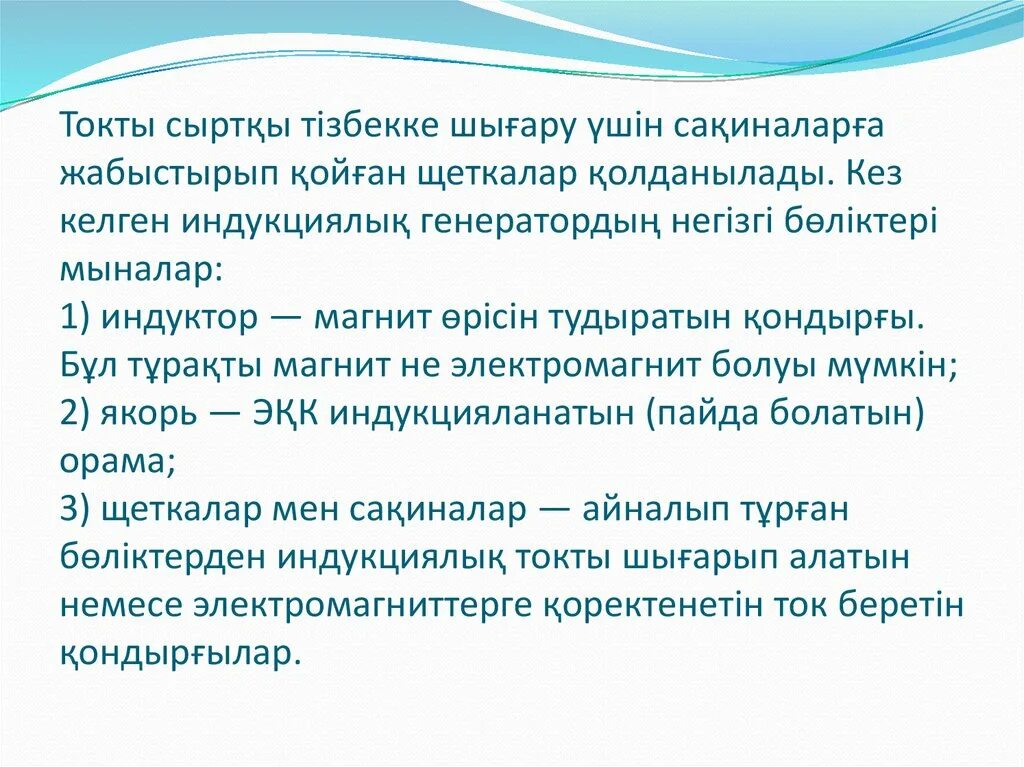 Токты сыртқы тізбекке шығару үшін сақиналарға жабыстырып қойған щеткалар қолданылады. Кез келген индукциялық генератордың негізгі бөліктері мыналар:
1) индуктор — магнит өрісін тудыратын қондырғы. Бұл тұрақты магнит не электромагнит болуы мүмкін;
2) якорь — ЭҚК индукцияланатын (пайда болатын) орама;
3) щеткалар мен сақиналар — айналып тұрған бөліктерден индукциялық токты шығарып алатын немесе электромагниттерге қоректенетін ток беретін қондырғылар.